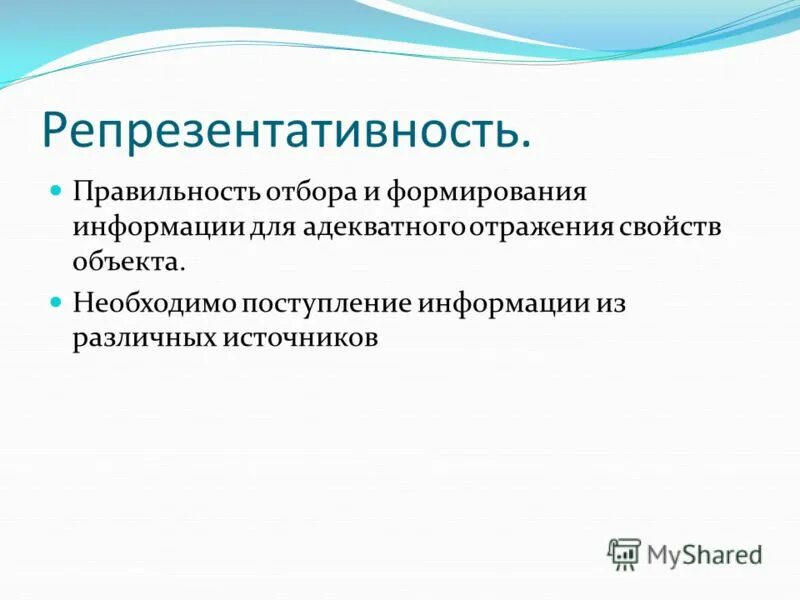 Репрезентативность.

Правильность отбора и формирования информации для адекватного отражения свойств объекта.

Необходимо поступление информации из различных источников

MyShared